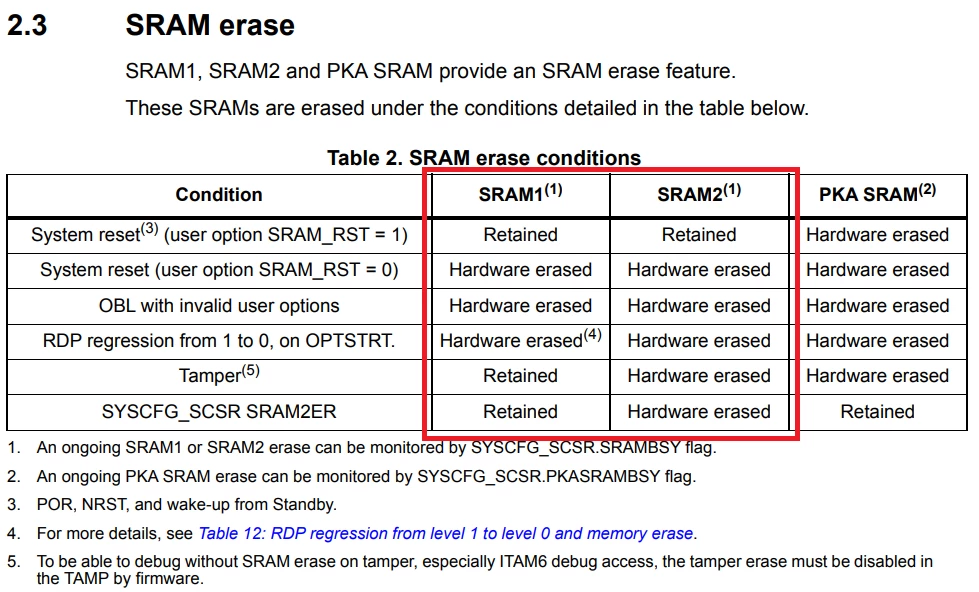 2.3 SRAM erase

SRAM1, SRAM2 and PKA SRAM provide an SRAM erase feature.

These SRAMs are erased under the conditions detailed in the table below.

Table 2. SRAM erase conditions

| Condition | SRAM1$^{(1)}$ | SRAM2$^{(1)}$ | PKA SRAM$^{(2)}$ |
|---|---|---|---|
| System reset$^{(3)}$ (user option SRAM_RST = 1) | Retained | Retained | Hardware erased |
| System reset (user option SRAM_RST = 0) | Hardware erased | Hardware erased | Hardware erased |
| OBL with invalid user options | Hardware erased | Hardware erased | Hardware erased |
| RDP regression from 1 to 0, on OPTSTRT. | Hardware erased$^{(4)}$ | Hardware erased | Hardware erased |
| Tamper$^{(5)}$ | Retained | Hardware erased | Hardware erased |
| SYSCFG_SCSR SRAM2ER | Retained | Hardware erased | Retained |

1. An ongoing SRAM1 or SRAM2 erase can be monitored by SYSCFG_SCSR.SRAMBSY flag.

2. An ongoing PKA SRAM erase can be monitored by SYSCFG_SCSR.PKASRAMBSY flag.

3. POR, NRST, and wake-up from Standby.

4. For more details, see Table 12: RDP regression from level 1 to level 0 and memory erase.

5. To be able to debug without SRAM erase on tamper, especially ITAM6 debug access, the tamper erase must be disabled in the TAMP by firmware.